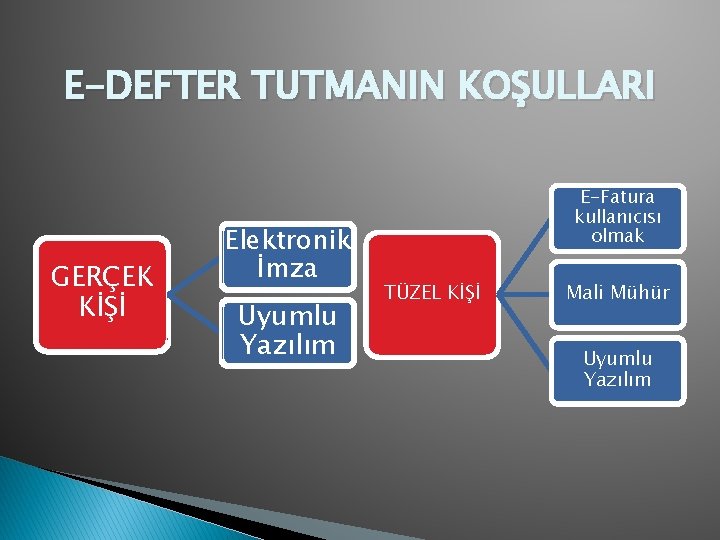 E-DEFTER TUTMANIN KOŞULLARI

GERÇEK KİŞİ

Elektronik İmza

Uyumlu Yazılım

TÜZEL KİŞİ

E-Fatura kullanıcısı olmak

Mali Mühür

Uyumlu Yazılım